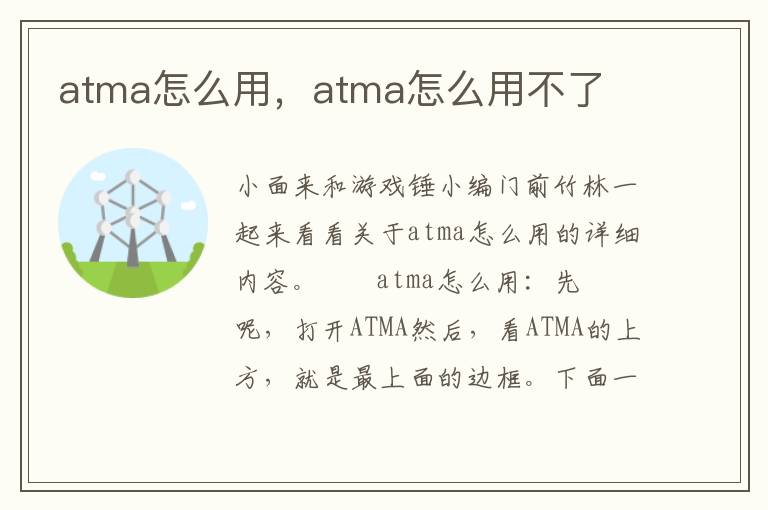 atma怎么用，atma怎么用不了

小面来和游戏锤小编门前竹林一起来看看关于atma怎么用的详细内容。　　atma怎么用：先呢，打开ATMA然后，看ATMA的上方，就是最上面的边框。下面一